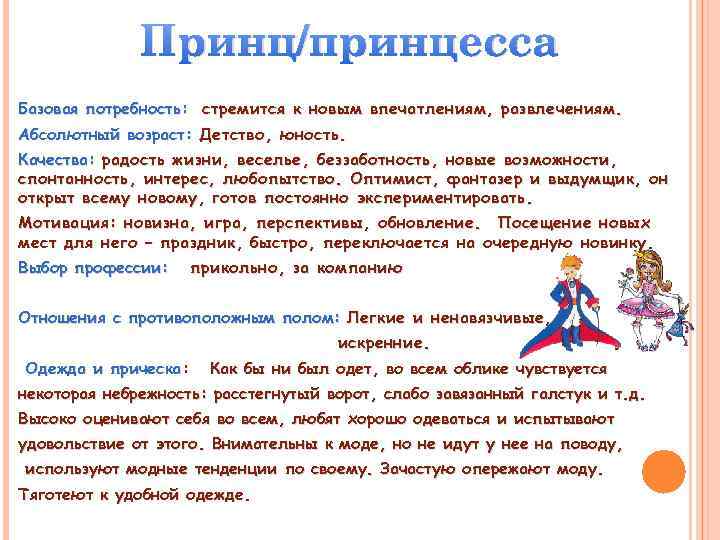 Принц/принцесса

Базовая потребность: стремится к новым впечатлениям, развлечениям.

Абсолютный возраст: Детство, юность.

Качества: радость жизни, веселье, беззаботность, новые возможности, спонтанность, интерес, любопытство. Оптимист, фантазер и выдумщик, он открыт всему новому, готов постоянно экспериментировать.

Мотивация: новизна, игра, перспективы, обновление. Посещение новых мест для него – праздник, быстро, переключается на очередную новинку.

Выбор профессии: прикольно, за компанию

Отношения с противоположным полом: Легкие и ненавязчивые, искренние.

Одежда и прическа: Как бы ни был одет, во всем облике чувствуется некоторая небрежность: расстегнутый ворот, слабо завязанный галстук и т.д. Высоко оценивают себя во всем, любят хорошо одеваться и испытывают удовольствие от этого. Внимательны к моде, но не идут у нее на поводу, используют модные тенденции по своему. Зачастую опережают моду. Тяготеют к удобной одежде.